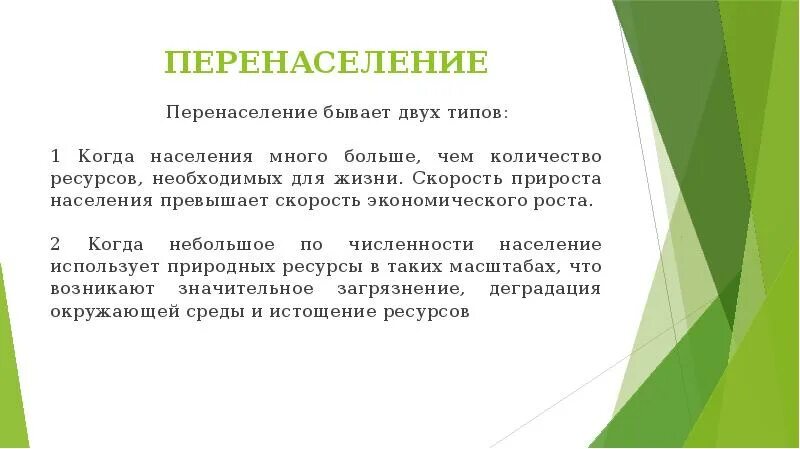 ПЕРЕНАСЕЛЕНИЕ

Перенаселение бывает двух типов:

1 Когда населения много больше, чем количество ресурсов, необходимых для жизни. Скорость прироста населения превышает скорость экономического роста.

2 Когда небольшое по численности население использует природных ресурсы в таких масштабах, что возникают значительное загрязнение, деградация окружающей среды и истощение ресурсов